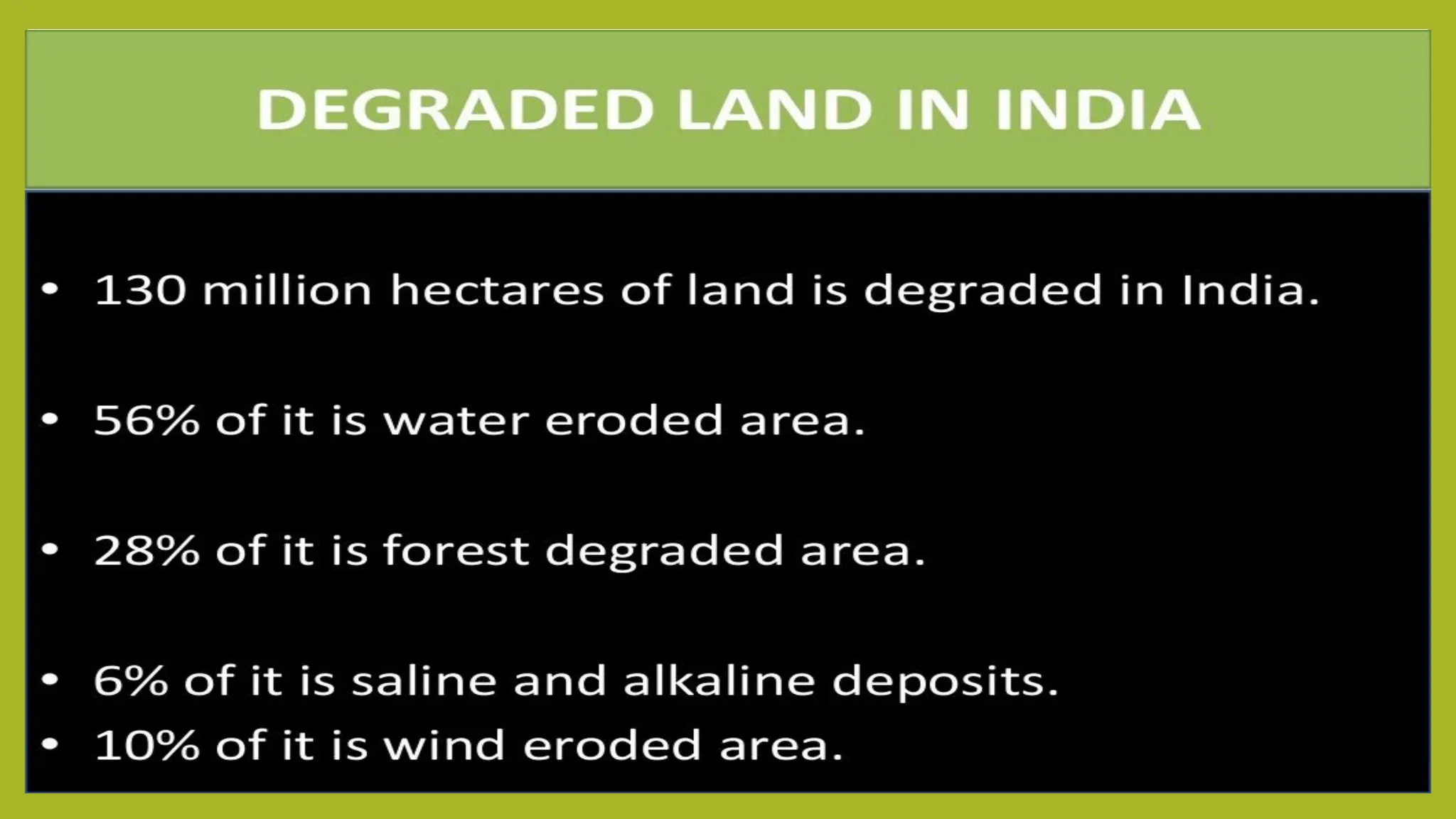 DEGRADED LAND IN INDIA

• 130 million hectares of land is degraded in India.

• 56% of it is water eroded area.

• 28% of it is forest degraded area.

• 6% of it is saline and alkaline deposits.
• 10% of it is wind eroded area.